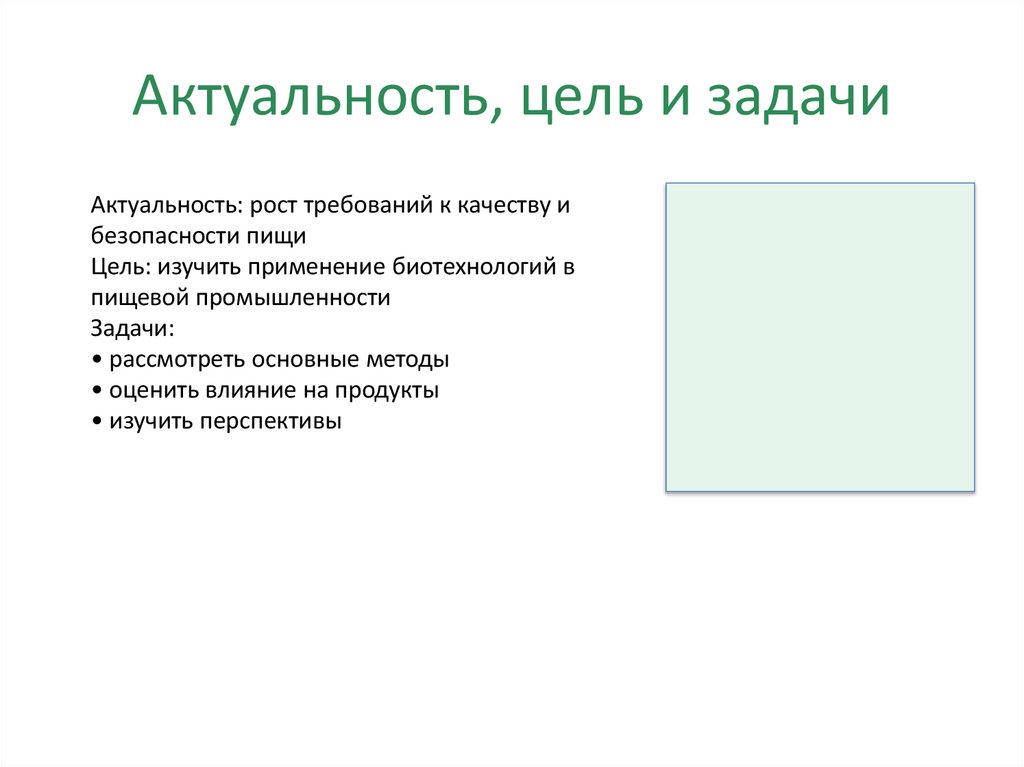 Актуальность, цель и задачи

Актуальность: рост требований к качеству и безопасности пищи
Цель: изучить применение биотехнологий в пищевой промышленности
Задачи:
• рассмотреть основные методы
• оценить влияние на продукты
• изучить перспективы